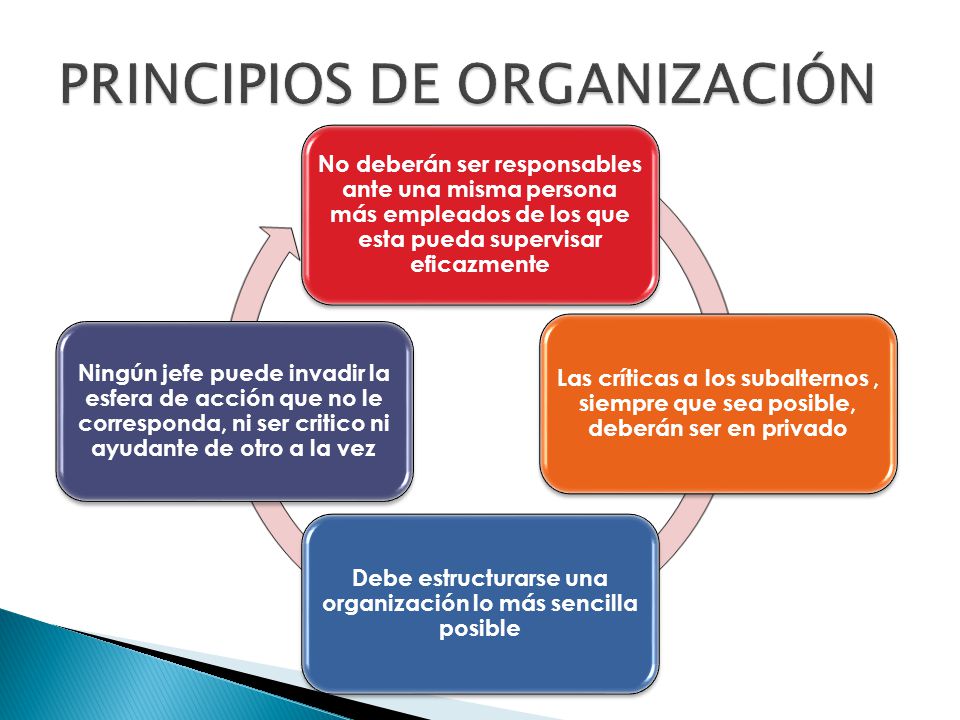 PRINCIPIOS DE ORGANIZACIÓN

No deberán ser responsables ante una misma persona más empleados de los que esta pueda supervisar eficazmente

Las críticas a los subalternos , siempre que sea posible, deberán ser en privado

Debe estructurarse una organización lo más sencilla posible

Ningún jefe puede invadir la esfera de acción que no le corresponda, ni ser critico ni ayudante de otro a la vez